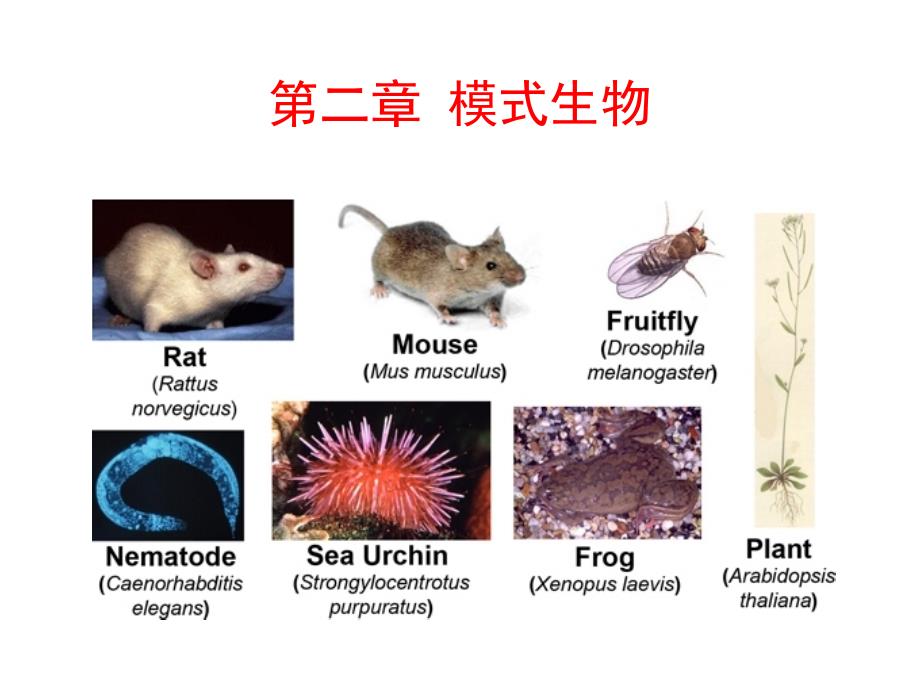 第二章 模式生物

Rat
(Rattus norvegicus)

Mouse
(Mus musculus)

Fruitfly
(Drosophila melanogaster)

Nematode
(Caenorhabditis elegans)

Sea Urchin
(Strongylocentrotus purpuratus)

Frog
(Xenopus laevis)

Plant
(Arabidopsis thaliana)